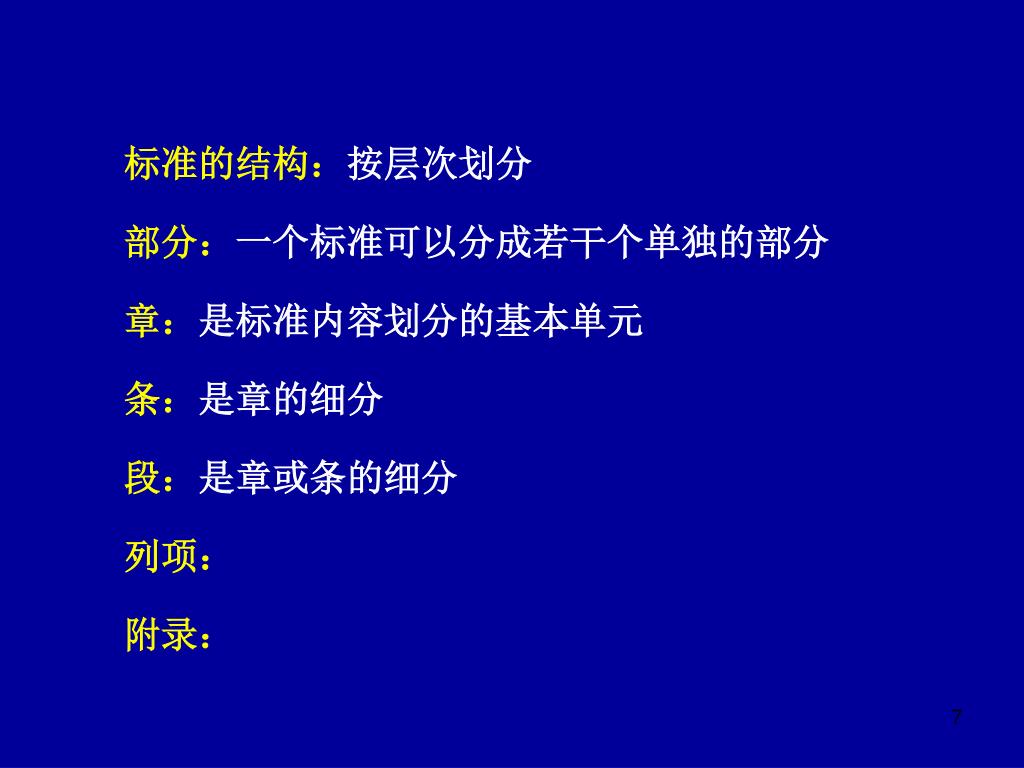 标准的结构：按层次划分

部分：一个标准可以分成若干个单独的部分

章：是标准内容划分的基本单元

条：是章的细分

段：是章或条的细分

列项：

附录：

7